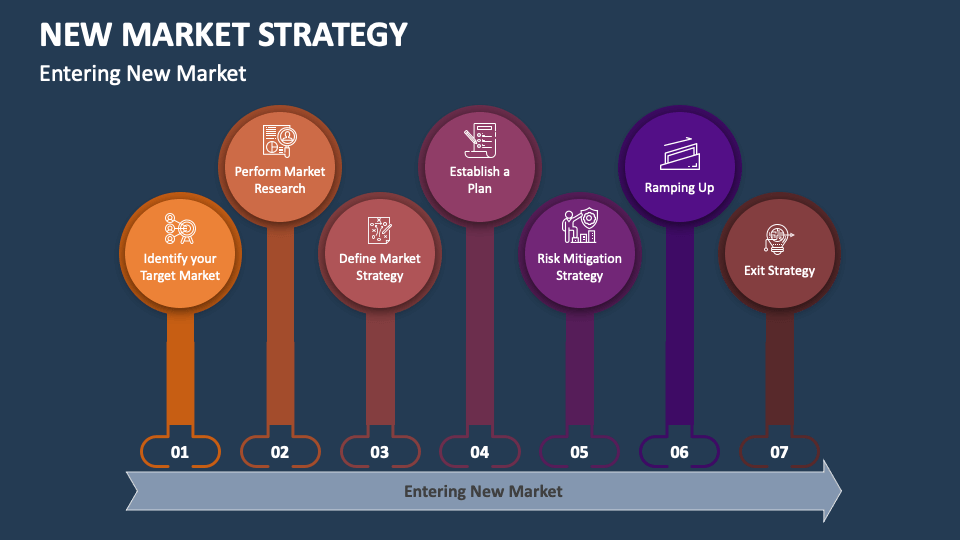 NEW MARKET STRATEGY
Entering New Market

Identify your Target Market

Perform Market Research

Define Market Strategy

Establish a Plan

Risk Mitigation Strategy

Ramping Up

Exit Strategy

01
02
03
04
05
06
07

Entering New Market